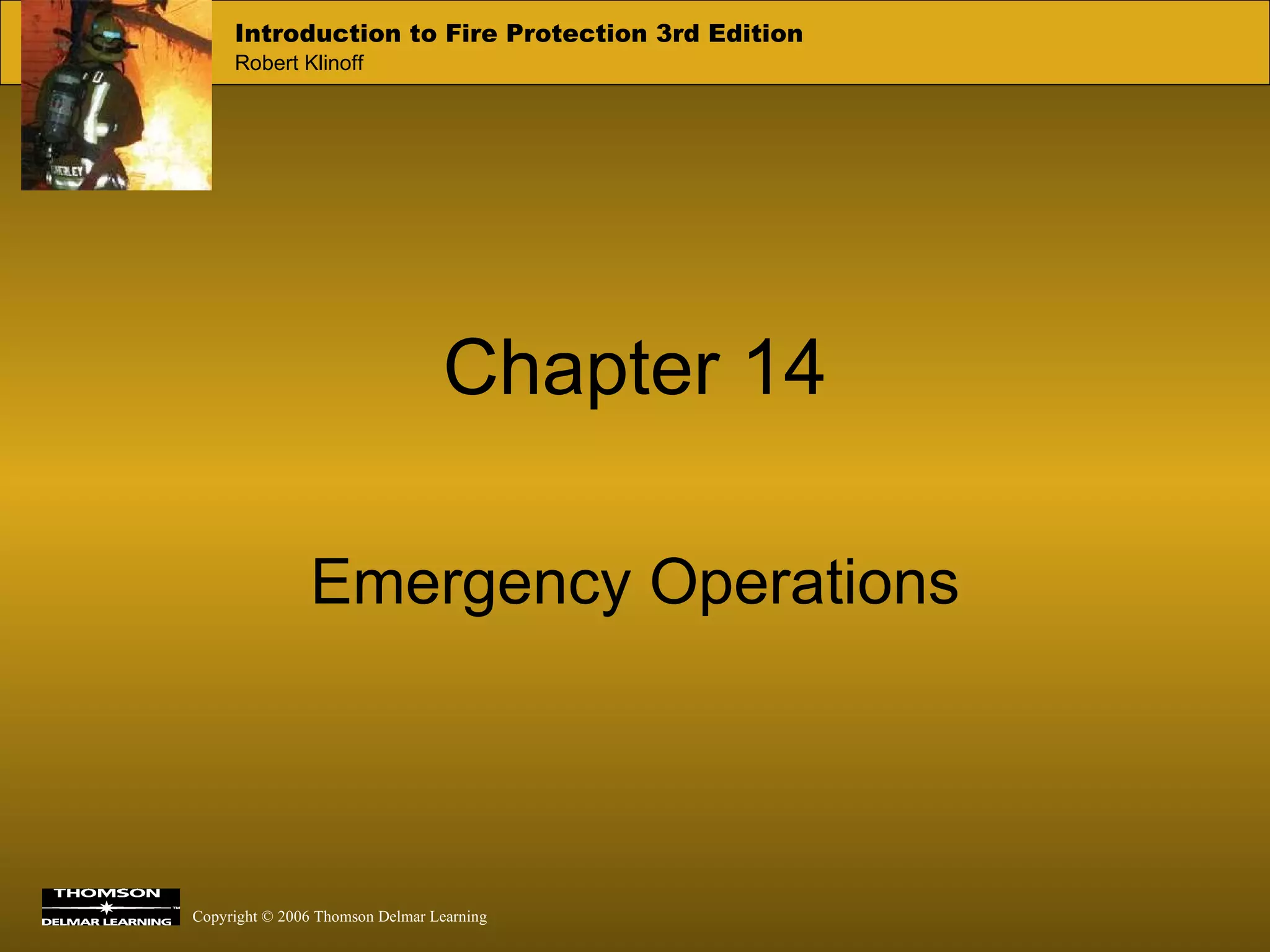 Introduction to Fire Protection 3rd Edition
Robert Klinoff

Chapter 14

Emergency Operations

THOMSON
DELMAR LEARNING

Copyright © 2006 Thomson Delmar Learning